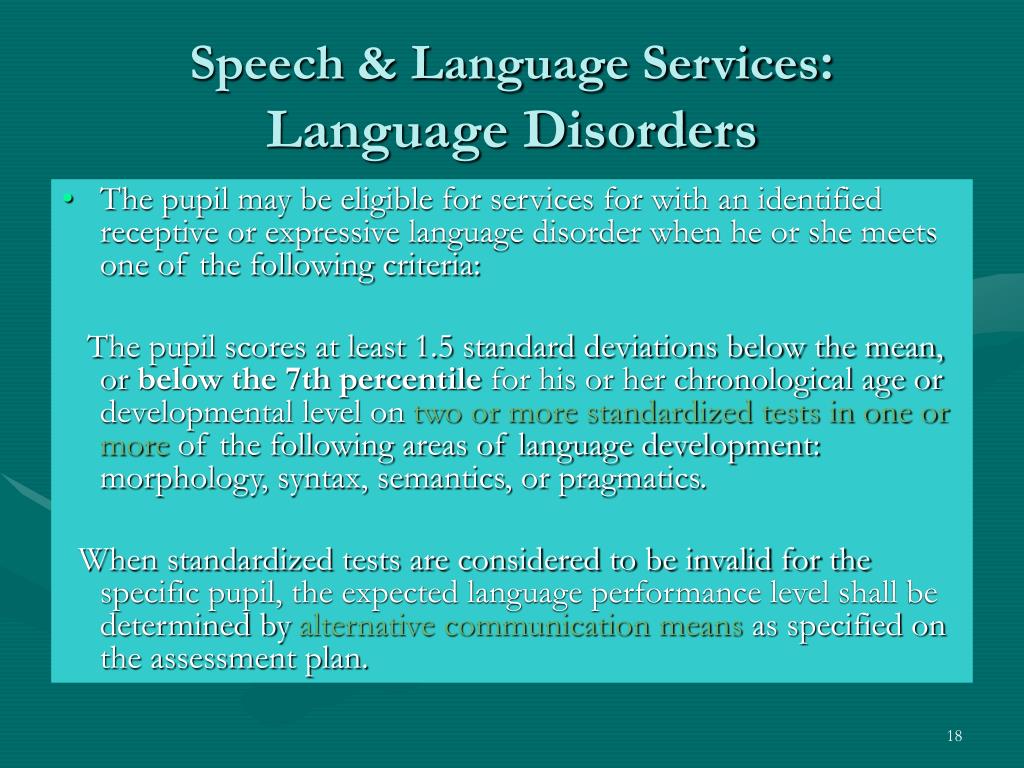 Speech & Language Services:
Language Disorders

• The pupil may be eligible for services for with an identified receptive or expressive language disorder when he or she meets one of the following criteria:

The pupil scores at least 1.5 standard deviations below the mean, or below the 7th percentile for his or her chronological age or developmental level on two or more standardized tests in one or more of the following areas of language development: morphology, syntax, semantics, or pragmatics.

When standardized tests are considered to be invalid for the specific pupil, the expected language performance level shall be determined by alternative communication means as specified on the assessment plan.

18